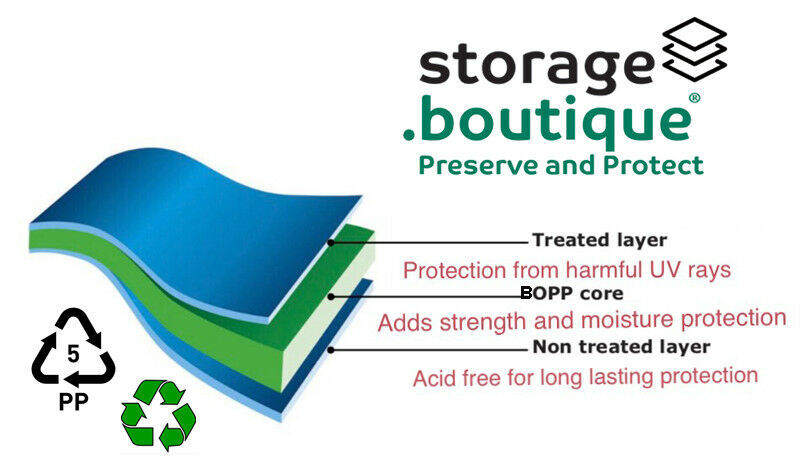 storage
.boutique®
Preserve and Protect

Treated layer
Protection from harmful UV rays
BOPP core
Adds strength and moisture protection
Non treated layer
Acid free for long lasting protection

5
PP